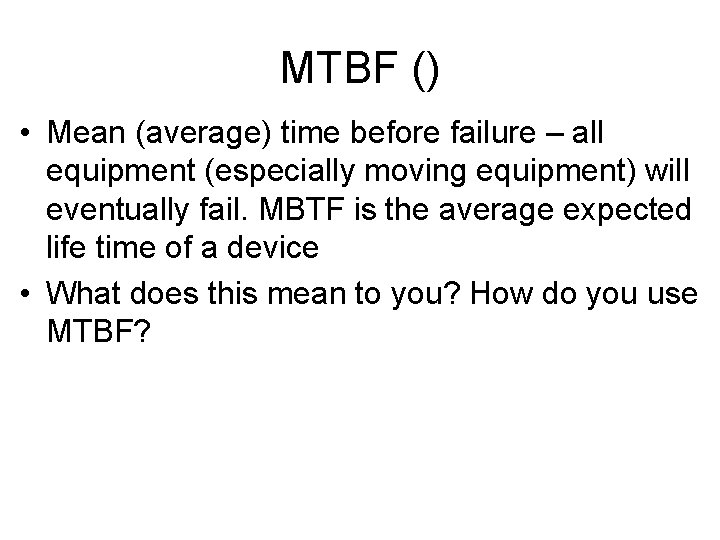 MTBF ()

• Mean (average) time before failure – all equipment (especially moving equipment) will eventually fail. MBTF is the average expected life time of a device

• What does this mean to you? How do you use MTBF?